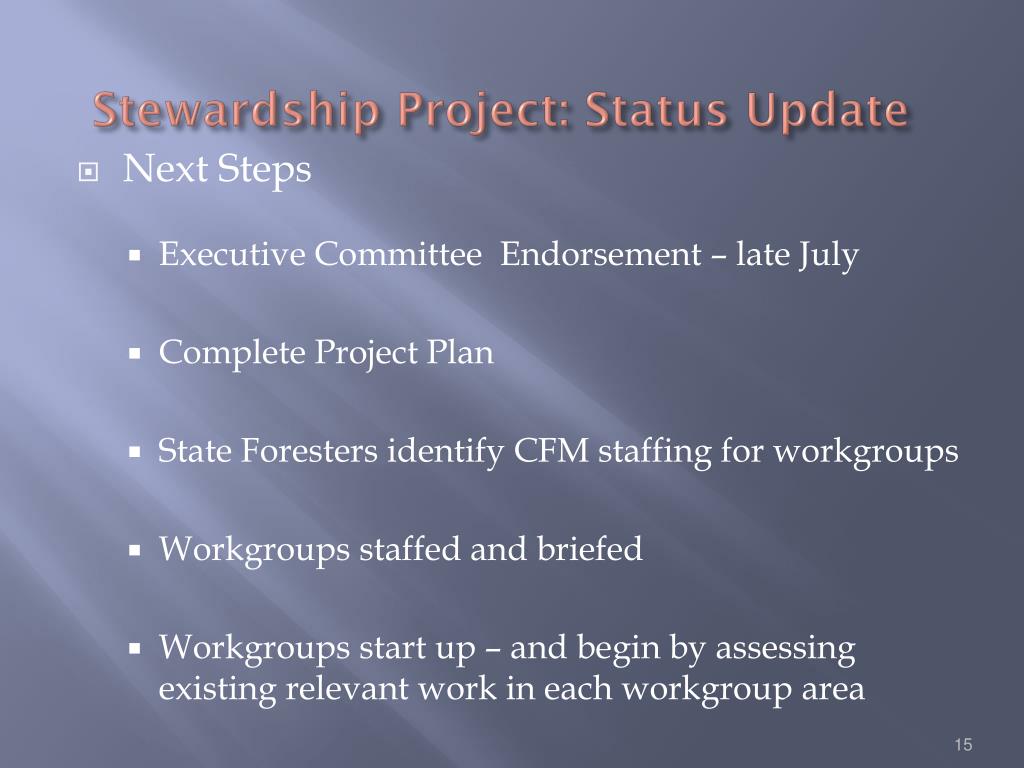 Stewardship Project: Status Update

Next Steps

Executive Committee  Endorsement – late July

Complete Project Plan

State Foresters identify CFM staffing for workgroups

Workgroups staffed and briefed

Workgroups start up – and begin by assessing existing relevant work in each workgroup area

15